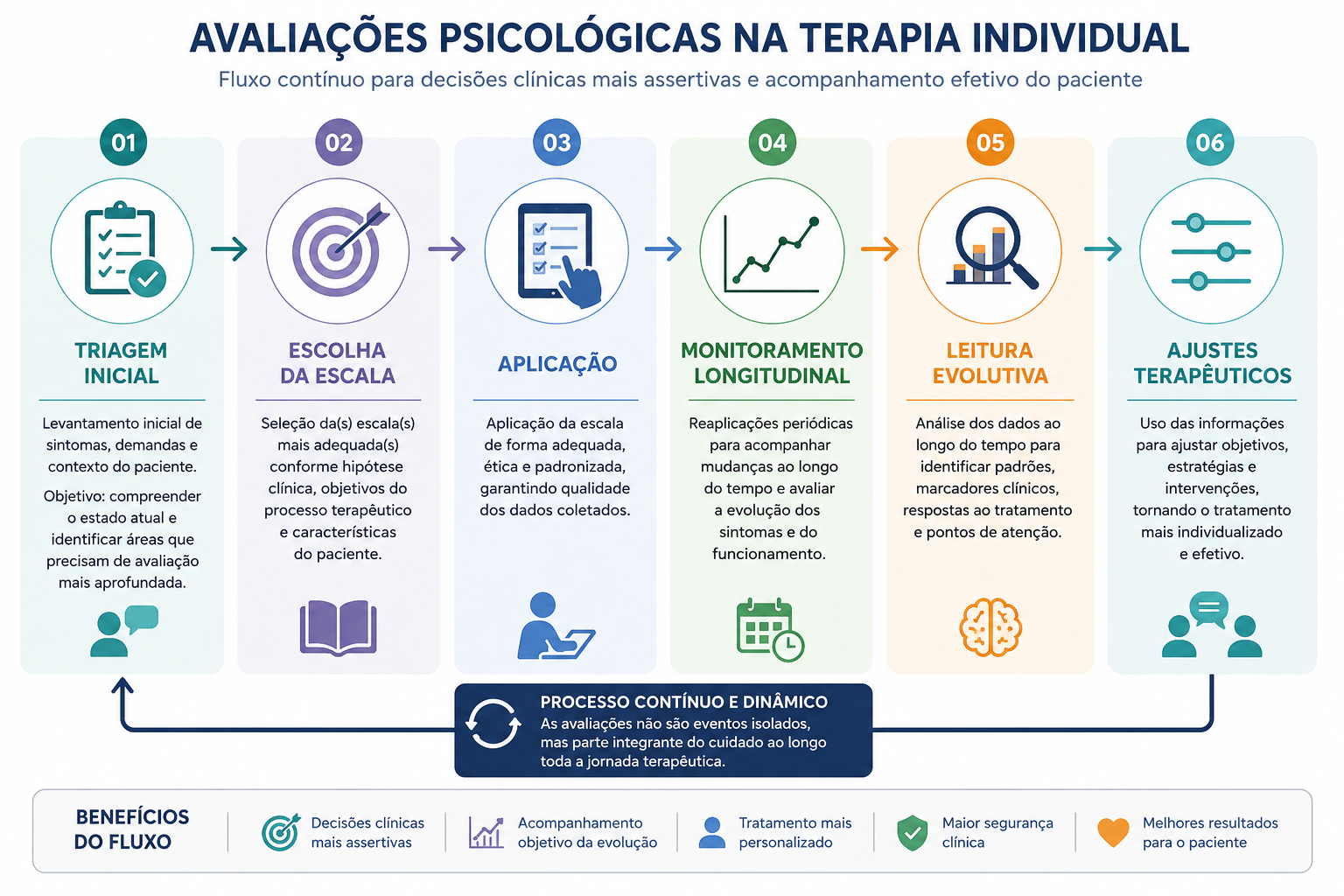 AVALIAÇÕES PSICOLÓGICAS NA TERAPIA INDIVIDUAL
Fluxo contínuo para decisões clínicas mais assertivas e acompanhamento efetivo do paciente

01
TRIAGEM INICIAL
Levantamento inicial de sintomas, demandas e contexto do paciente.
Objetivo: compreender o estado atual e identificar áreas que precisam de avaliação mais aprofundada.

02
ESCOLHA DA ESCALA
Seleção da(s) escala(s) mais adequada(s) conforme hipótese clínica, objetivos do processo terapêutico e características do paciente.

03
APLICAÇÃO
Aplicação da escala de forma adequada, ética e padronizada, garantindo qualidade dos dados coletados.

04
MONITORAMENTO LONGITUDINAL
Reaplicações periódicas para acompanhar mudanças ao longo do tempo e avaliar a evolução dos sintomas e do funcionamento.

05
LEITURA EVOLUTIVA
Análise dos dados ao longo do tempo para identificar padrões, marcadores clínicos, respostas ao tratamento e pontos de atenção.

06
AJUSTES TERAPÊUTICOS
Uso das informações para ajustar objetivos, estratégias e intervenções, tornando o tratamento mais individualizado e efetivo.

PROCESSO CONTÍNUO E DINÂMICO
As avaliações não são eventos isolados, mas parte integrante do cuidado ao longo toda a jornada terapêutica.

BENEFÍCIOS DO FLUXO
Decisões clínicas mais assertivas
Acompanhamento objetivo da evolução
Tratamento mais personalizado
Maior segurança clínica
Melhores resultados para o paciente